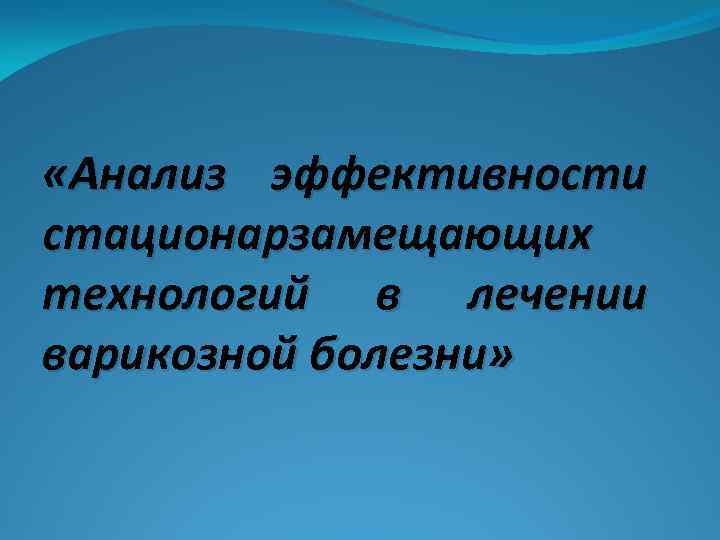 «Анализ эффективности стационарзамещающих технологий в лечении варикозной болезни»